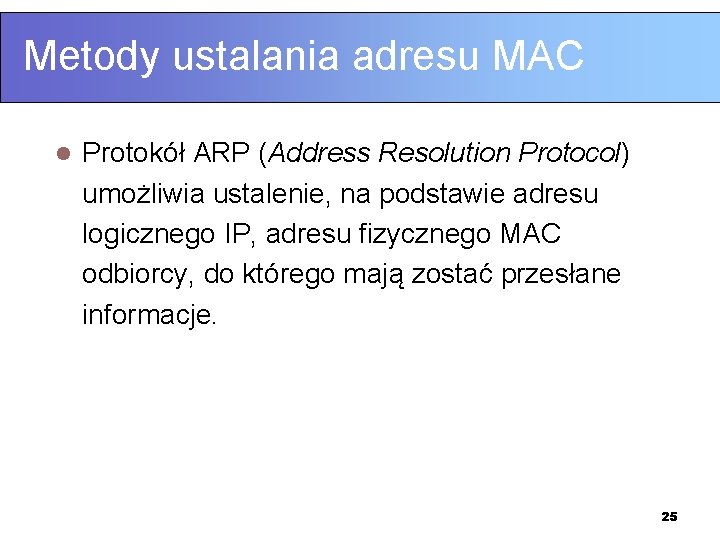 Metody ustalania adresu MAC

Protokół ARP (Address Resolution Protocol) umożliwia ustalenie, na podstawie adresu logicznego IP, adresu fizycznego MAC odbiorcy, do którego mają zostać przesłane informacje.

25